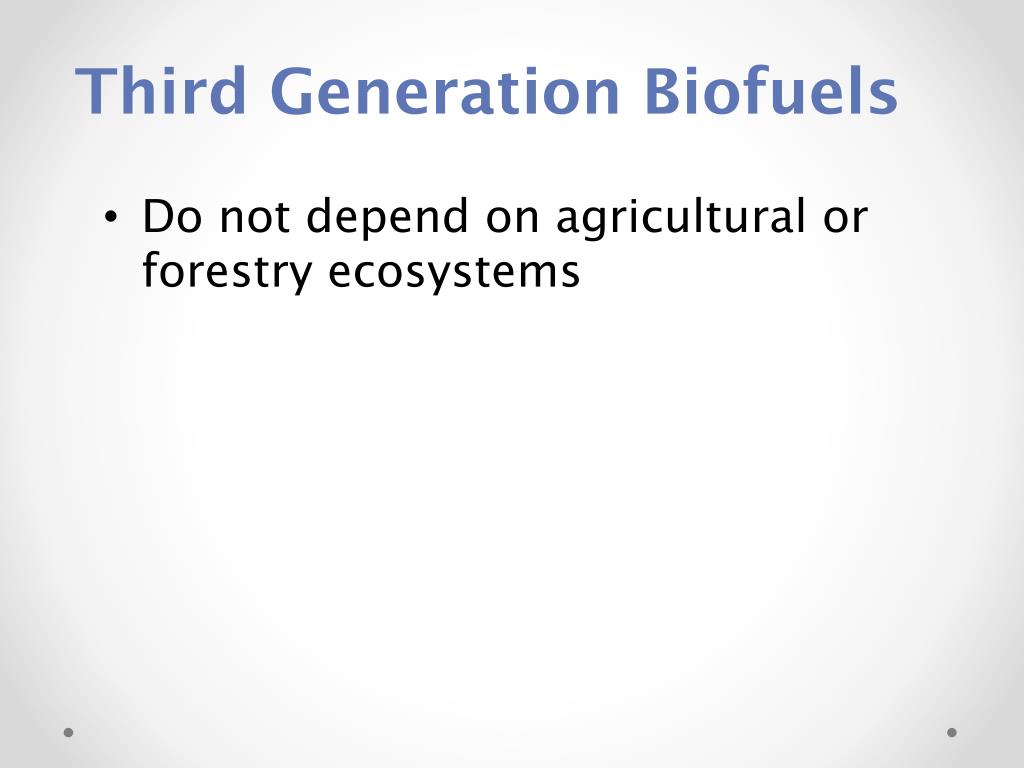 Third Generation Biofuels

• Do not depend on agricultural or forestry ecosystems